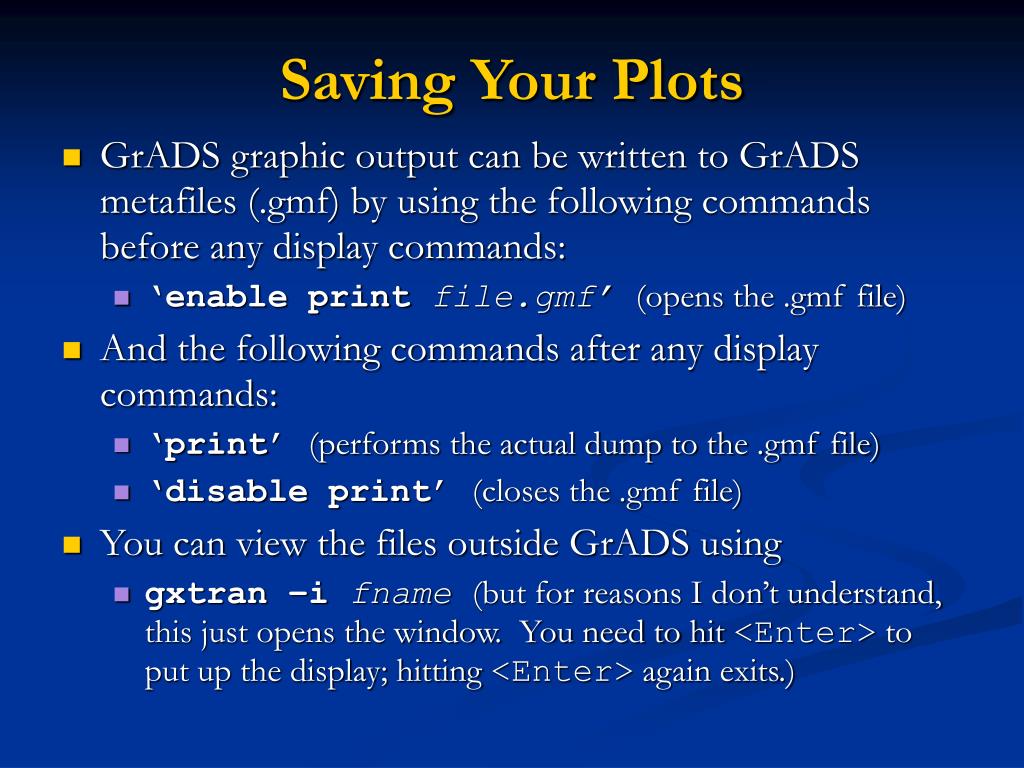 Saving Your Plots

GrADS graphic output can be written to GrADS metafiles (.gmf) by using the following commands before any display commands:

‘enable print file.gmf’ (opens the .gmf file)

And the following commands after any display commands:

‘print’ (performs the actual dump to the .gmf file)

‘disable print’ (closes the .gmf file)

You can view the files outside GrADS using

gxtran –i fname (but for reasons I don’t understand, this just opens the window. You need to hit <Enter> to put up the display; hitting <Enter> again exits.)